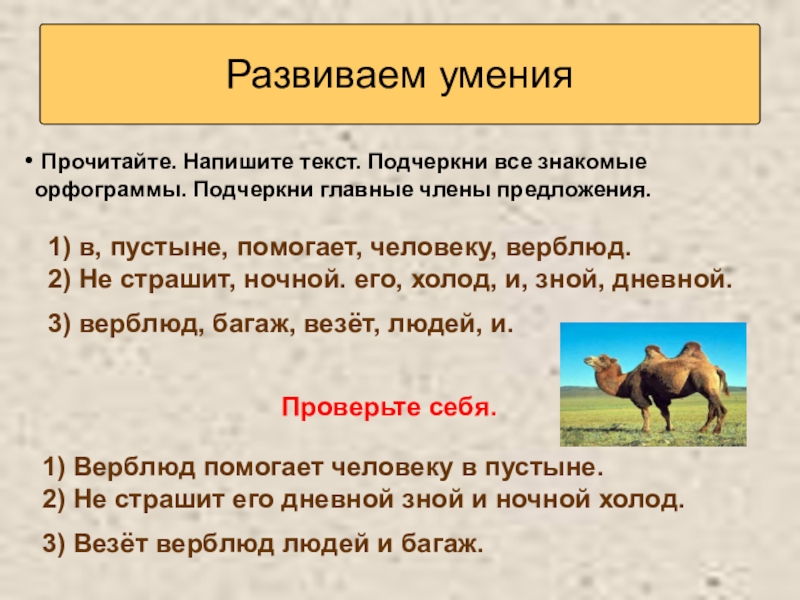 Развиваем умения

• Прочитайте. Напишите текст. Подчеркни все знакомые орфограммы. Подчеркни главные члены предложения.

1) в, пустыне, помогает, человеку, верблюд.
2) Не страшит, ночной. его, холод, и, зной, дневной.

3) верблюд, багаж, везёт, людей, и.

Проверьте себя.

1) Верблюд помогает человеку в пустыне.
2) Не страшит его дневной зной и ночной холод.

3) Везёт верблюд людей и багаж.